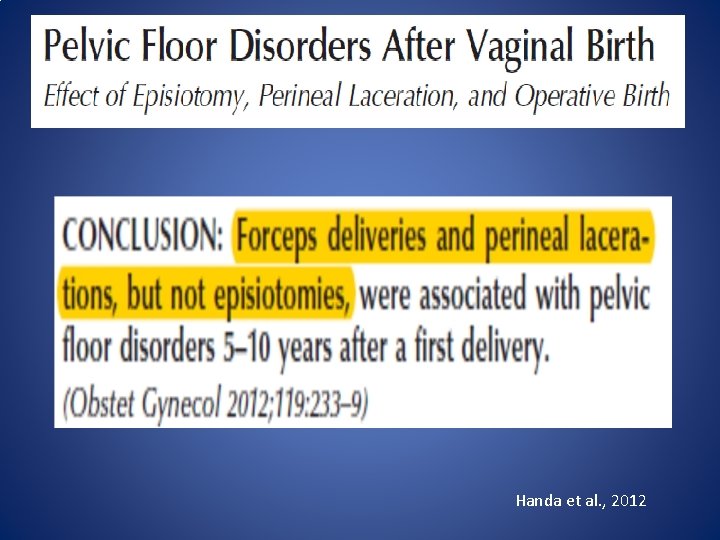 Pelvic Floor Disorders After Vaginal Birth
Effect of Episiotomy, Perineal Laceration, and Operative Birth

CONCLUSION: Forceps deliveries and perineal lacerations, but not episiotomies, were associated with pelvic floor disorders 5–10 years after a first delivery.
(Obstet Gynecol 2012;119:233–9)

Handa et al., 2012